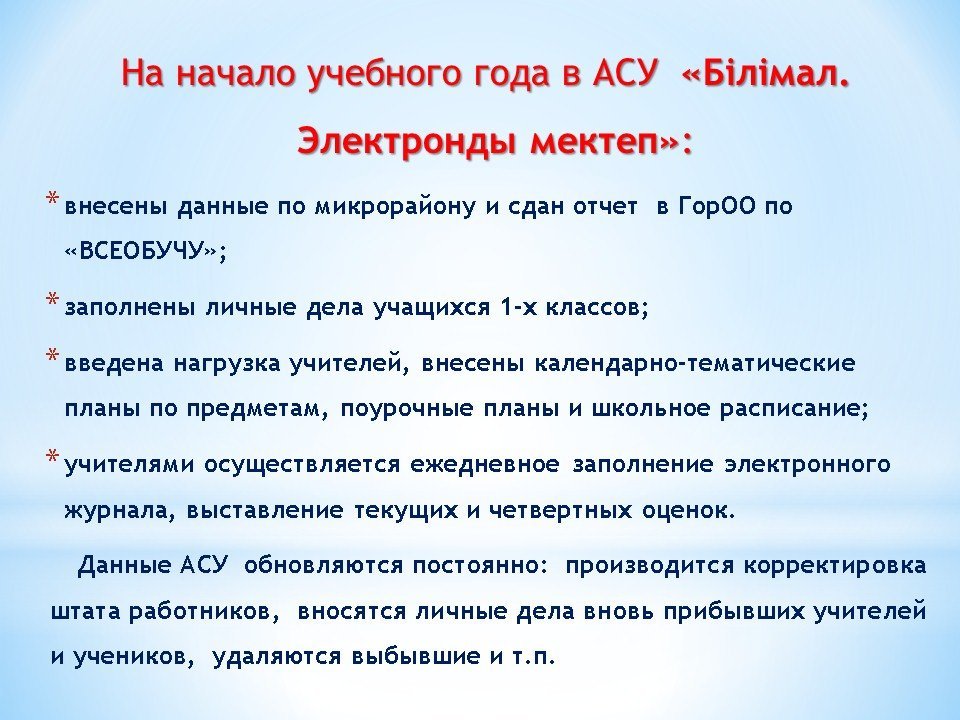 На начало учебного года в АСУ «Білімал. Электронды мектеп»:

* внесены данные по микрорайону и сдан отчет в ГорОО по «ВСЕОБУЧУ»;

* заполнены личные дела учащихся 1-х классов;

* введена нагрузка учителей, внесены календарно-тематические планы по предметам, поурочные планы и школьное расписание;

* учителями осуществляется ежедневное заполнение электронного журнала, выставление текущих и четвертных оценок.

Данные АСУ обновляются постоянно: производится корректировка штата работников, вносятся личные дела вновь прибывших учителей и учеников, удаляются выбывшие и т.п.